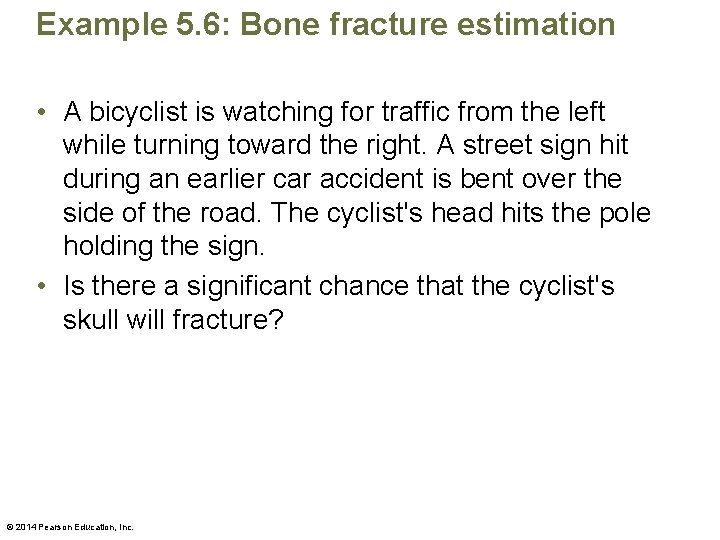 Example 5.6: Bone fracture estimation

• A bicyclist is watching for traffic from the left while turning toward the right. A street sign hit during an earlier car accident is bent over the side of the road. The cyclist's head hits the pole holding the sign.

• Is there a significant chance that the cyclist's skull will fracture?

© 2014 Pearson Education, Inc.